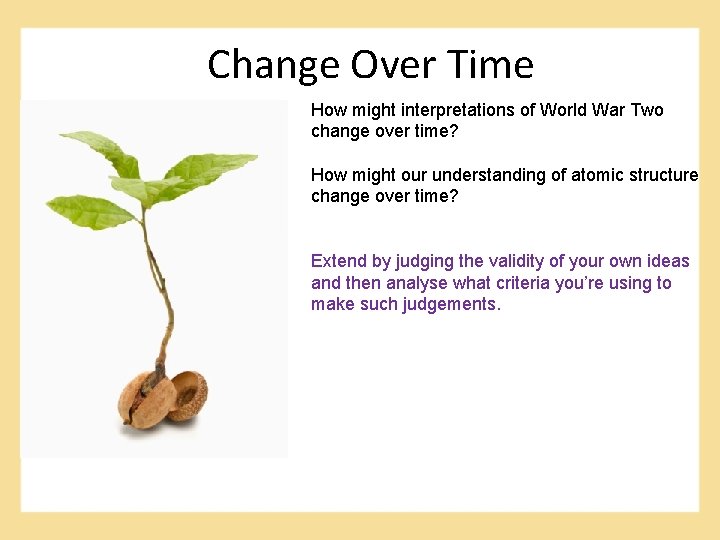 Change Over Time

How might interpretations of World War Two change over time?

How might our understanding of atomic structure change over time?

Extend by judging the validity of your own ideas and then analyse what criteria you're using to make such judgements.